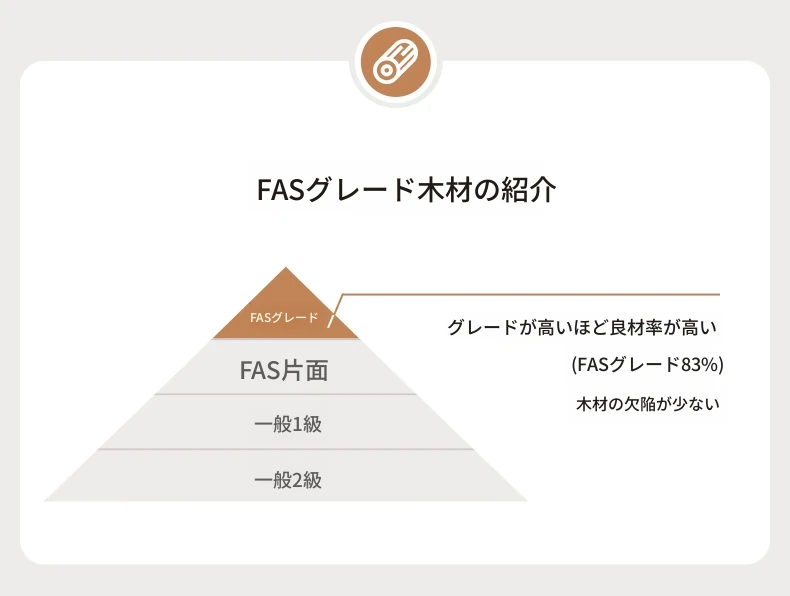 FASグレード木材の紹介

FASグレード

FAS片面

一般1級

一般2級

グレードが高いほど良材率が高い

(FASグレード83%)

木材の欠陥が少ない